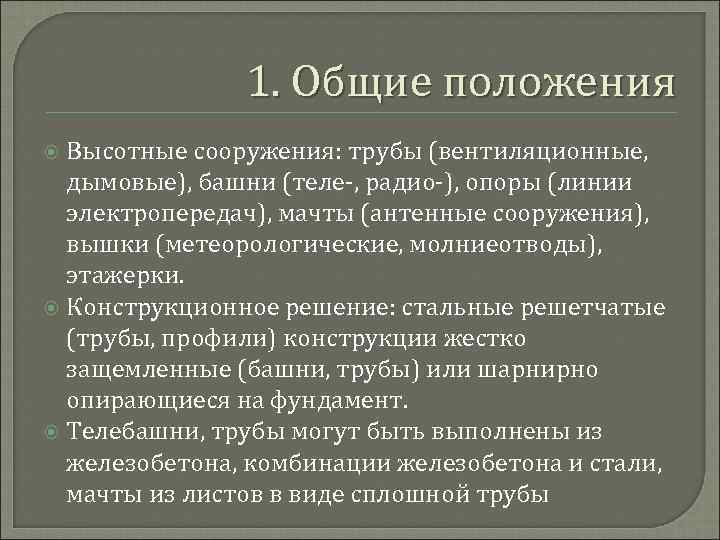 1. Общие положения

Высотные сооружения: трубы (вентиляционные, дымовые), башни (теле-, радио-), опоры (линии электропередач), мачты (антенные сооружения), вышки (метеорологические, молниеотводы), этажерки.

Конструкционное решение: стальные решетчатые (трубы, профили) конструкции жестко защемленные (башни, трубы) или шарнирно опирающиеся на фундамент.

Телебашни, трубы могут быть выполнены из железобетона, комбинации железобетона и стали, мачты из листов в виде сплошной трубы